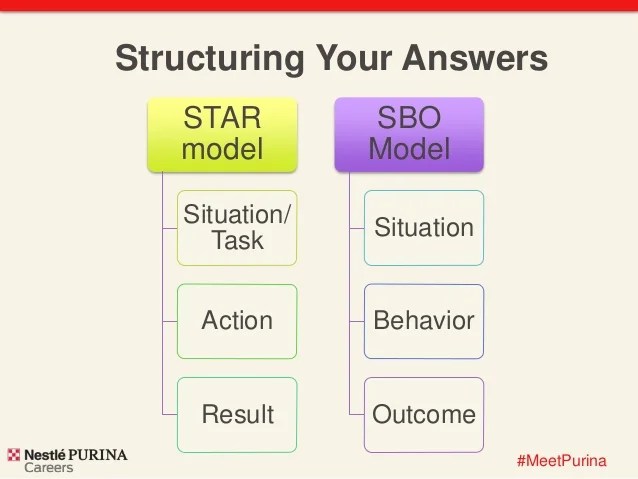 Structuring Your Answers

STAR model

Situation/ Task

Action

Result

SBO Model

Situation

Behavior

Outcome

Nestlé PURINA
Careers

#MeetPurina